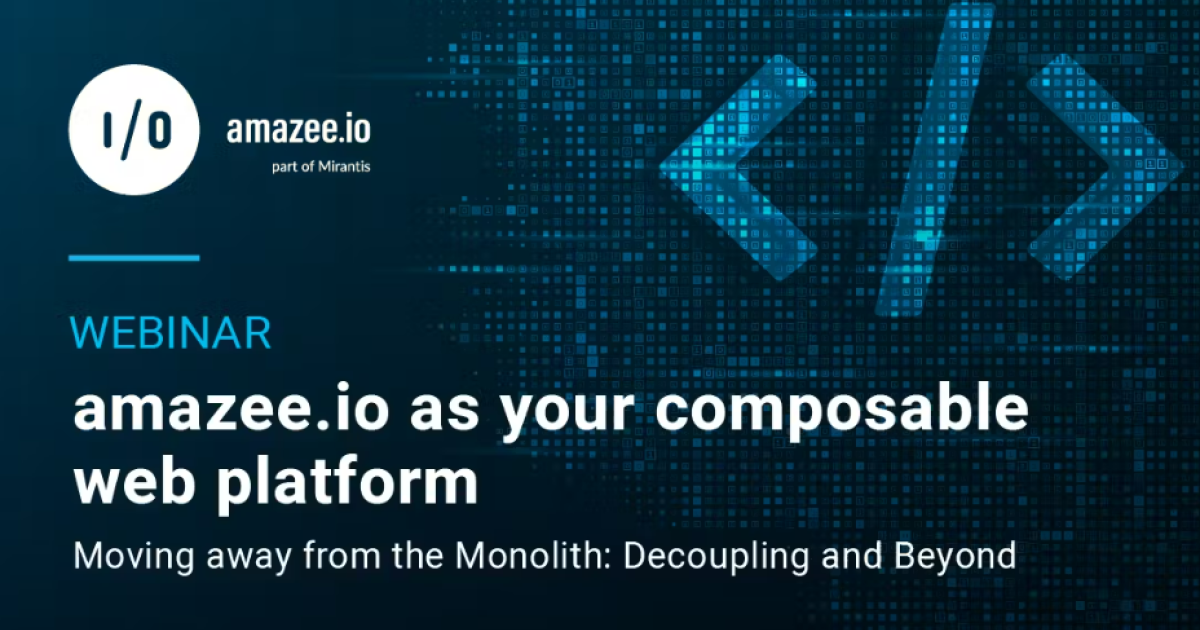 I/O

amazee.io
part of Mirantis

WEBINAR

amazee.io as your composable web platform

Moving away from the Monolith: Decoupling and Beyond